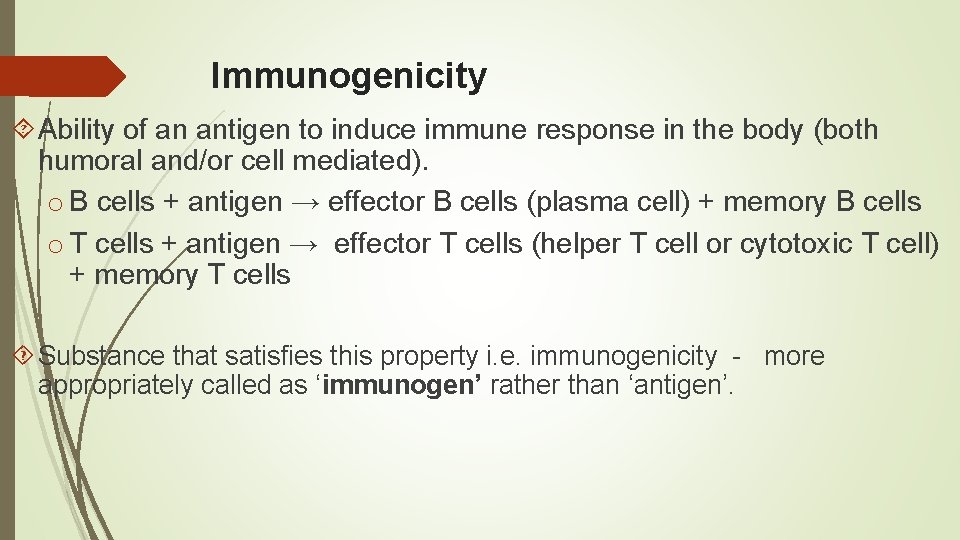 Immunogenicity

Ability of an antigen to induce immune response in the body (both humoral and/or cell mediated).

o B cells + antigen → effector B cells (plasma cell) + memory B cells

o T cells + antigen → effector T cells (helper T cell or cytotoxic T cell) + memory T cells

Substance that satisfies this property i.e. immunogenicity - more appropriately called as ‘immunogen’ rather than ‘antigen’.